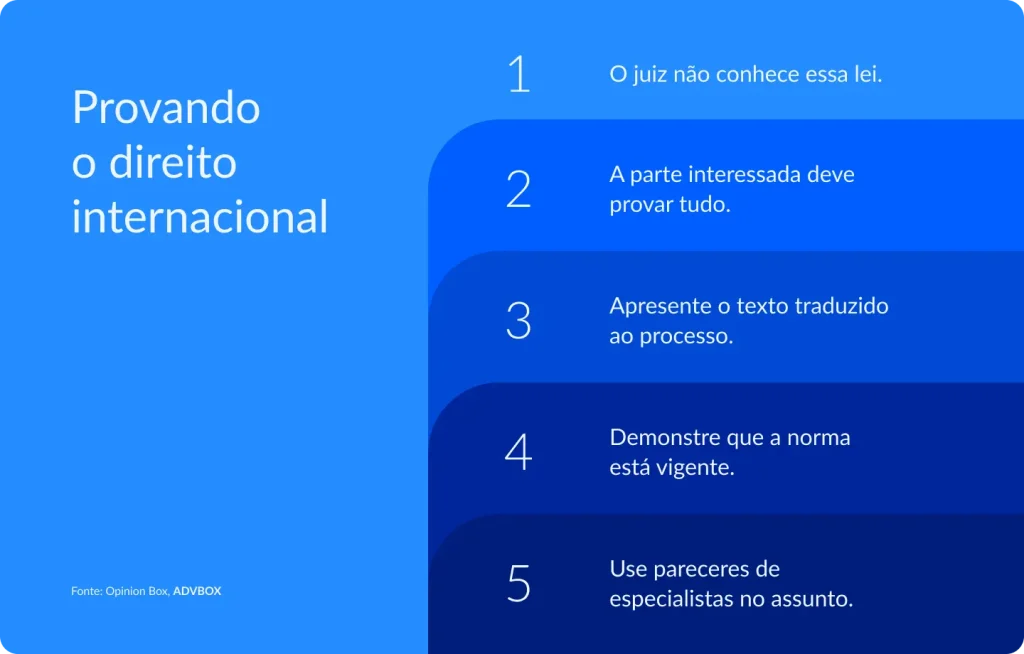 Provando o direito internacional

Fonte: Opinion Box, ADVBOX

1 O juiz não conhece essa lei.

2 A parte interessada deve provar tudo.

3 Apresente o texto traduzido ao processo.

4 Demonstre que a norma está vigente.

5 Use pareceres de especialistas no assunto.